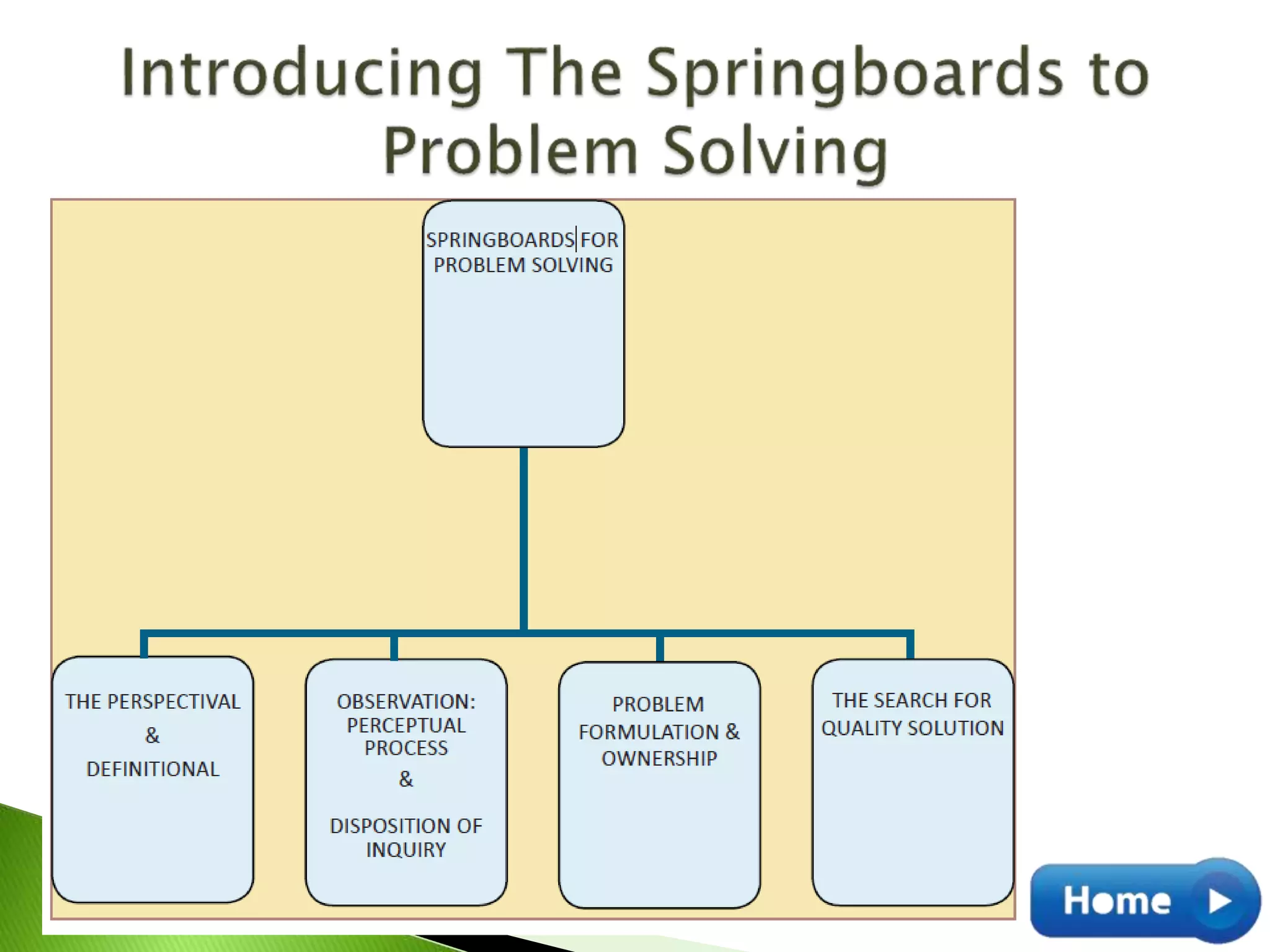 Introducing The Springboards to Problem Solving

SPRINGBOARDS FOR PROBLEM SOLVING

THE PERSPECTIVAL & DEFINITIONAL

OBSERVATION: PERCEPTUAL PROCESS & DISPOSITION OF INQUIRY

PROBLEM FORMULATION & OWNERSHIP

THE SEARCH FOR QUALITY SOLUTION

Home